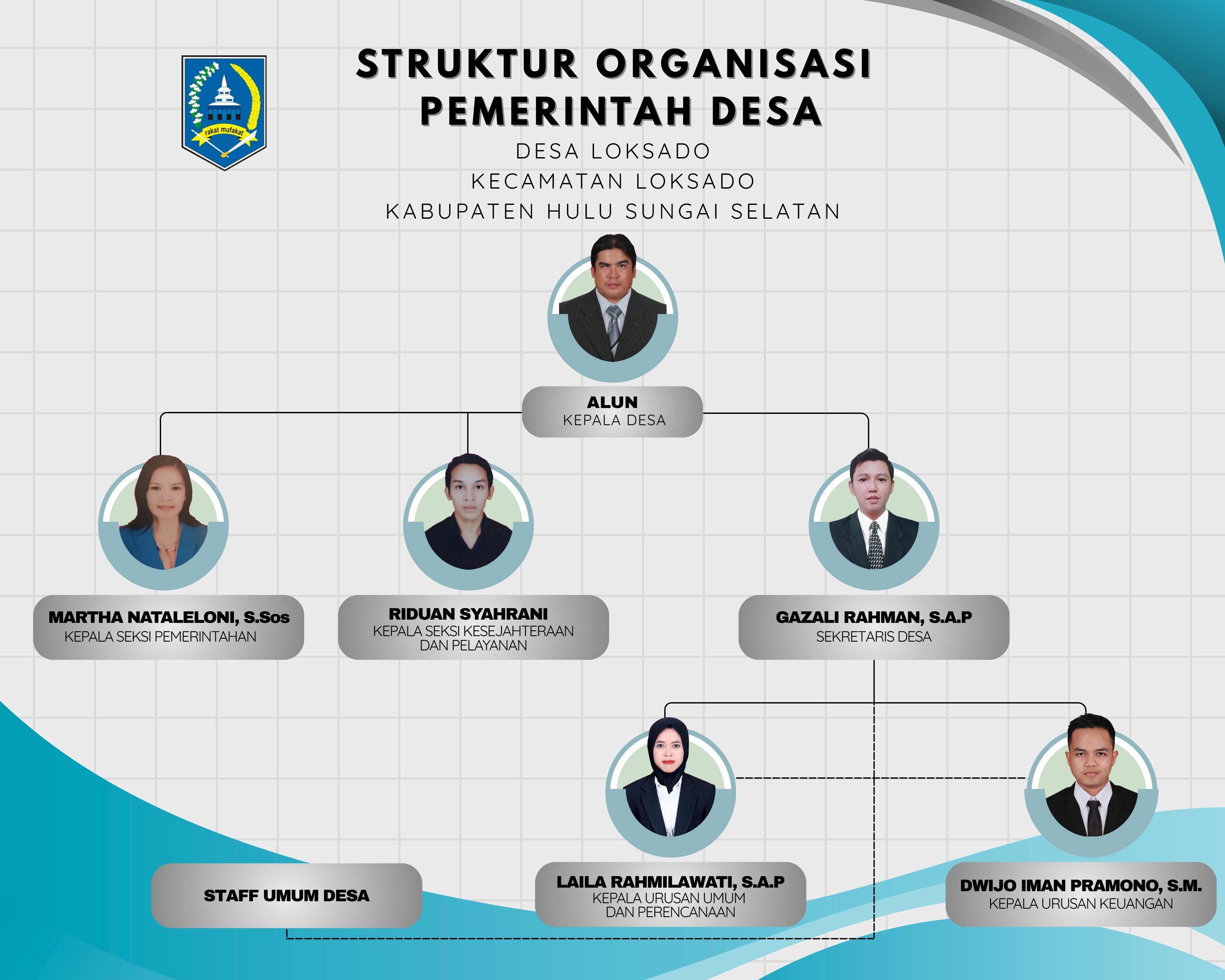 rakat mufakat

STRUKTUR ORGANISASI PEMERINTAH DESA

DESA LOKSADO
KECAMATAN LOKSADO
KABUPATEN HULU SUNGAI SELATAN

ALUN
KEPALA DESA

MARTHA NATALELONI, S.Sos
KEPALA SEKSI PEMERINTAHAN

RIDUAN SYAHRANI
KEPALA SEKSI KESEJAHTERAAN DAN PELAYANAN

GAZALI RAHMAN, S.A.P
SEKRETARIS DESA

STAFF UMUM DESA

LAILA RAHMILAWATI, S.A.P
KEPALA URUSAN UMUM DAN PERENCANAAN

DWIJO IMAN PRAMONO, S.M.
KEPALA URUSAN KEUANGAN